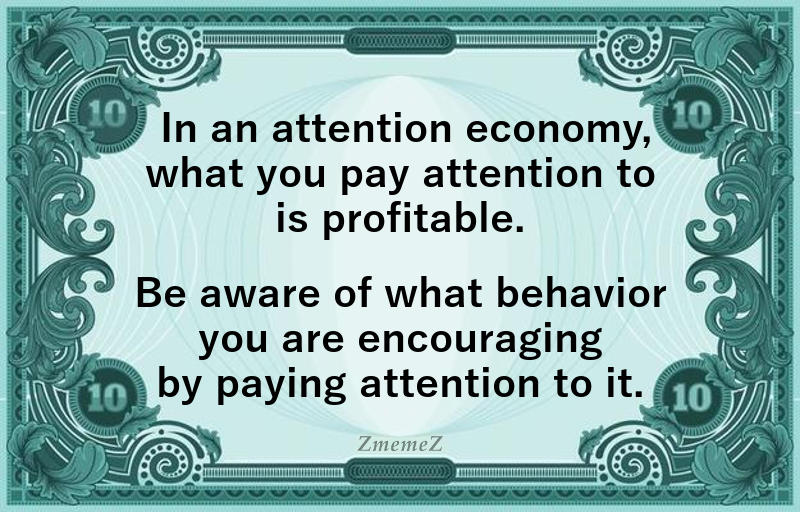 10

10

In an attention economy, what you pay attention to is profitable.

Be aware of what behavior you are encouraging by paying attention to it.

10

10

ZmemeZ